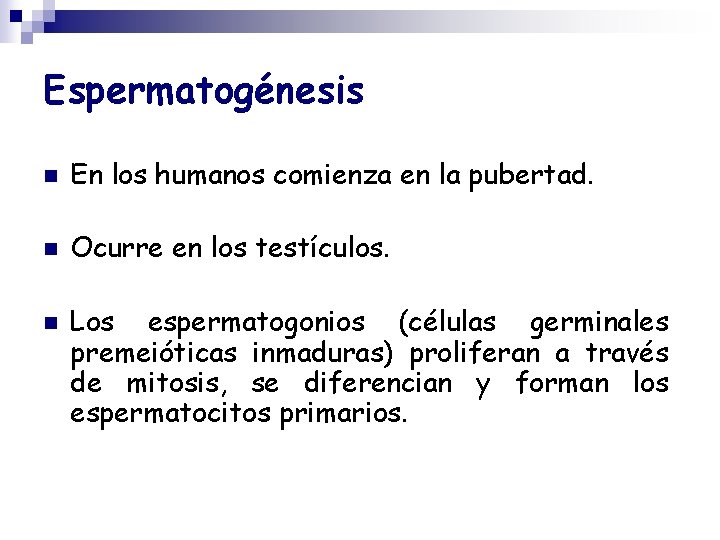 Espermatogénesis

En los humanos comienza en la pubertad.

Ocurre en los testículos.

Los espermatogonios (células germinales premeióticas inmaduras) proliferan a través de mitosis, se diferencian y forman los espermatocitos primarios.